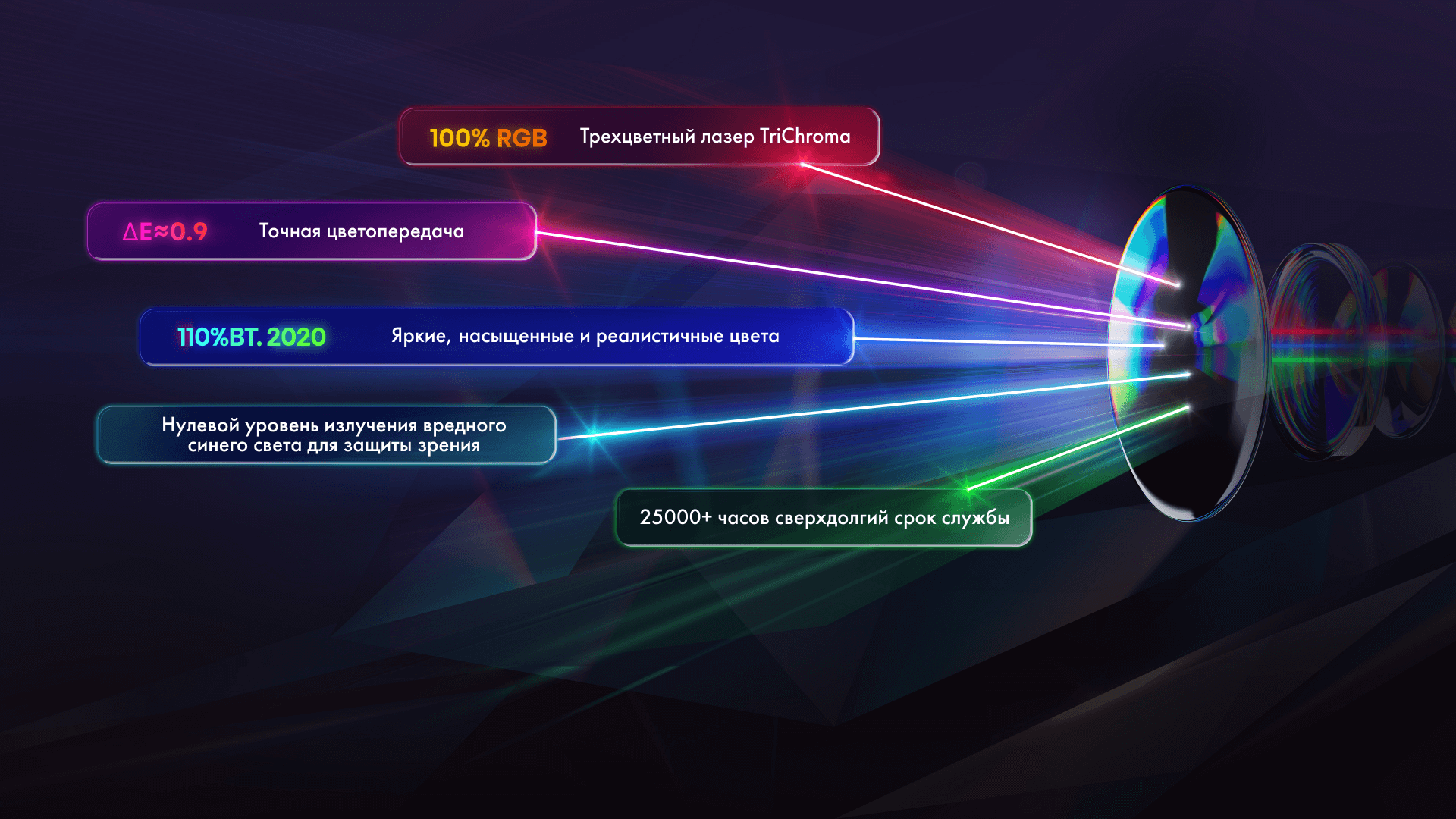 100% RGB Трехцветный лазер TriChroma

$\Delta E \approx 0.9$ Точная цветопередача

110%BT. 2020 Яркие, насыщенные и реалистичные цвета

Нулевой уровень излучения вредного синего света для защиты зрения

25000+ часов сверхдолгий срок службы